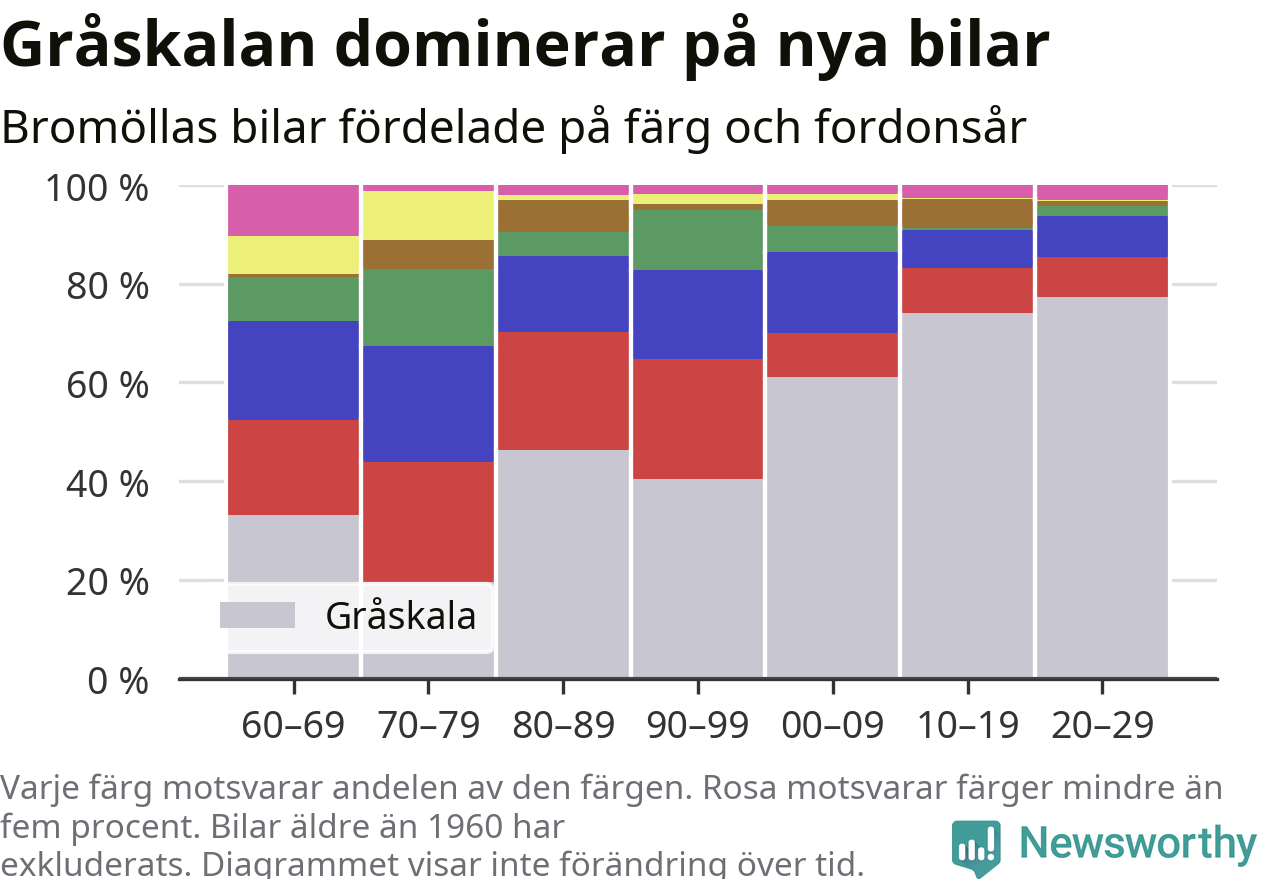 Gråskalan dominerar på nya bilar

Bromöllas bilar fördelade på färg och fordonsår

100 %
80 %
60 %
40 %
20 %
0 %

Gråskala

60–69
70–79
80–89
90–99
00–09
10–19
20–29

Varje färg motsvarar andelen av den färgen. Rosa motsvarar färger mindre än fem procent. Bilar äldre än 1960 har exkluderats. Diagrammet visar inte förändring över tid.

Newsworthy